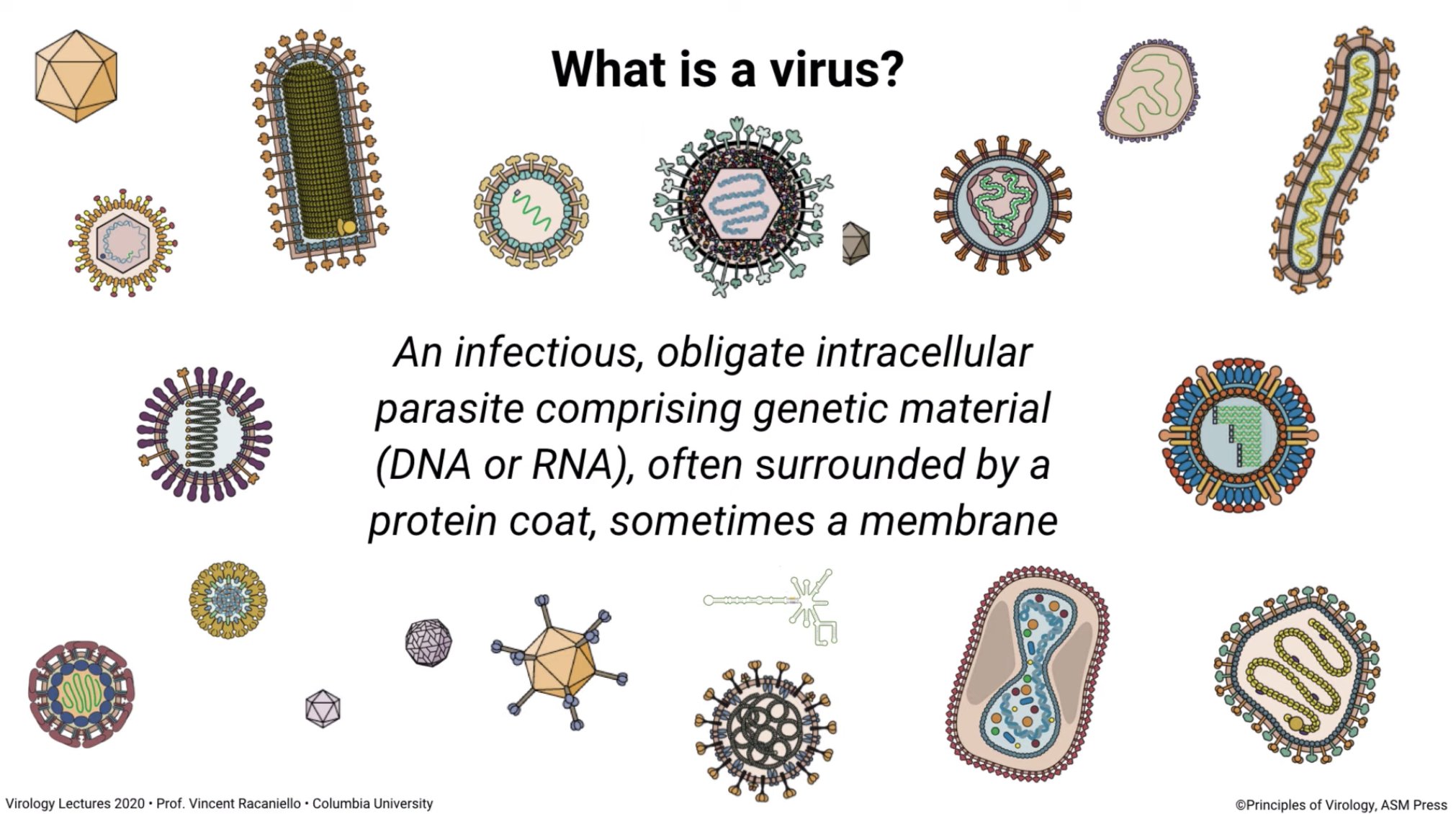 What is a virus?

An infectious, obligate intracellular parasite comprising genetic material (DNA or RNA), often surrounded by a protein coat, sometimes a membrane

Virology Lectures 2020 • Prof. Vincent Racaniello • Columbia University

©Principles of Virology, ASM Press